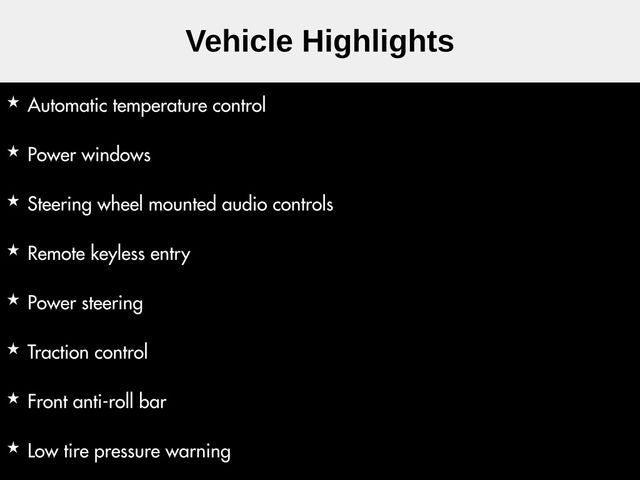 Vehicle Highlights

★ Automatic temperature control

★ Power windows

★ Steering wheel mounted audio controls

★ Remote keyless entry

★ Power steering

★ Traction control

★ Front anti-roll bar

★ Low tire pressure warning